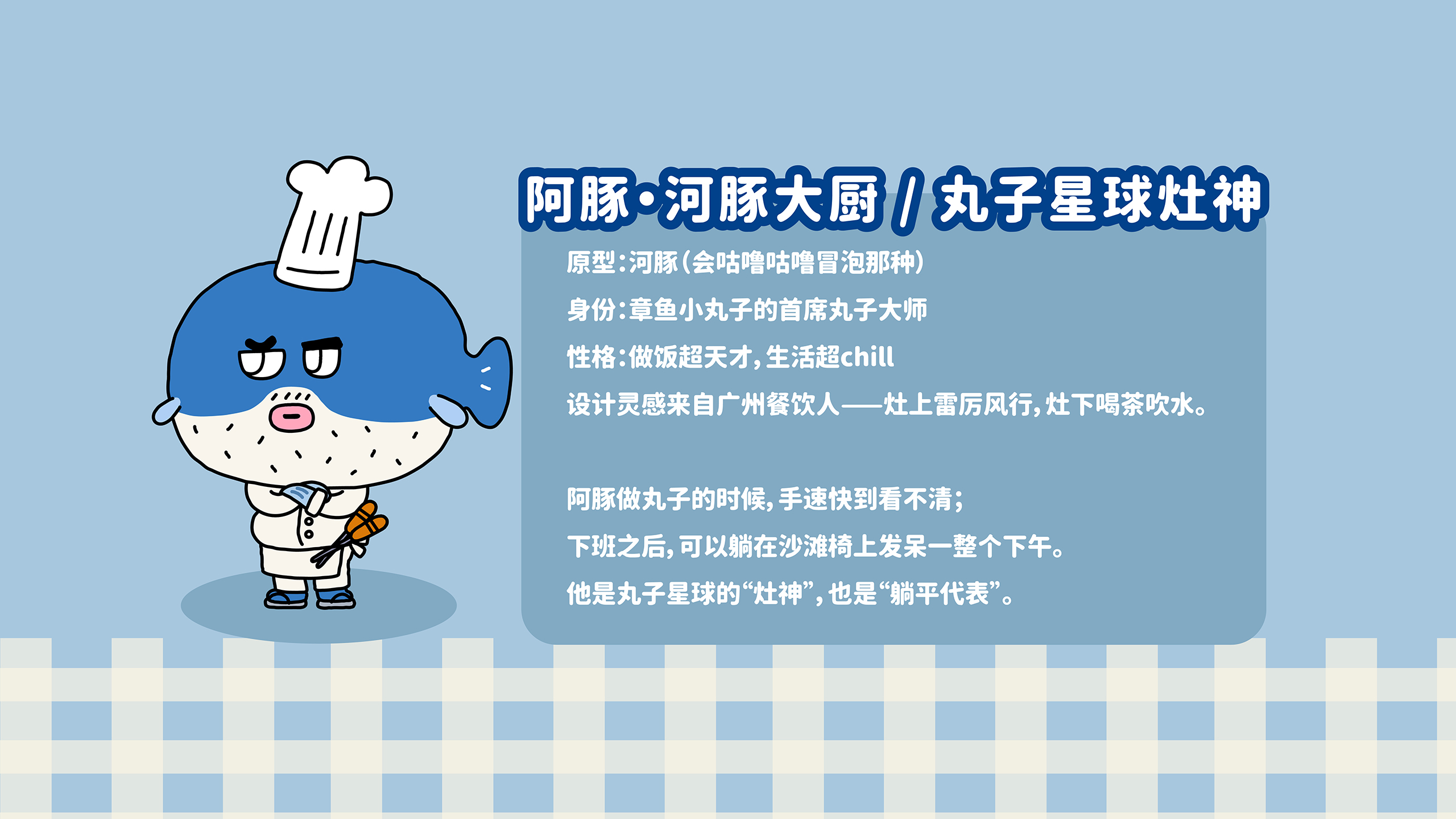 阿豚·河豚大厨 / 丸子星球灶神

原型：河豚（会咕噜咕噜冒泡那种）

身份：章鱼小丸子的首席丸子大师

性格：做饭超天才，生活超chill

设计灵感来自广州餐饮人——灶上雷厉风行，灶下喝茶吹水。

阿豚做丸子的时候，手速快到看不清；

下班之后，可以躺在沙滩椅上发呆一整个下午。

他是丸子星球的“灶神”，也是“躺平代表”。